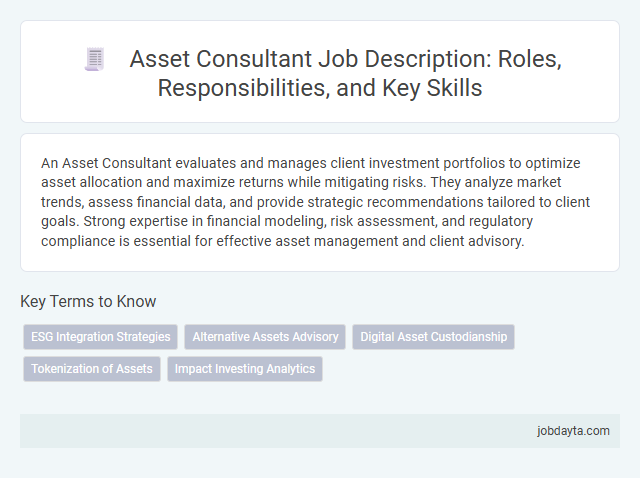 Asset Consultant Job Description: Roles, Responsibilities, and Key Skills

An Asset Consultant evaluates and manages client investment portfolios to optimize asset allocation and maximize returns while mitigating risks. They analyze market trends, assess financial data, and provide strategic recommendations tailored to client goals. Strong expertise in financial modeling, risk assessment, and regulatory compliance is essential for effective asset management and client advisory.

Key Terms to Know

ESG Integration Strategies
Alternative Assets Advisory
Digital Asset Custodianship
Tokenization of Assets
Impact Investing Analytics

jobdayta.com